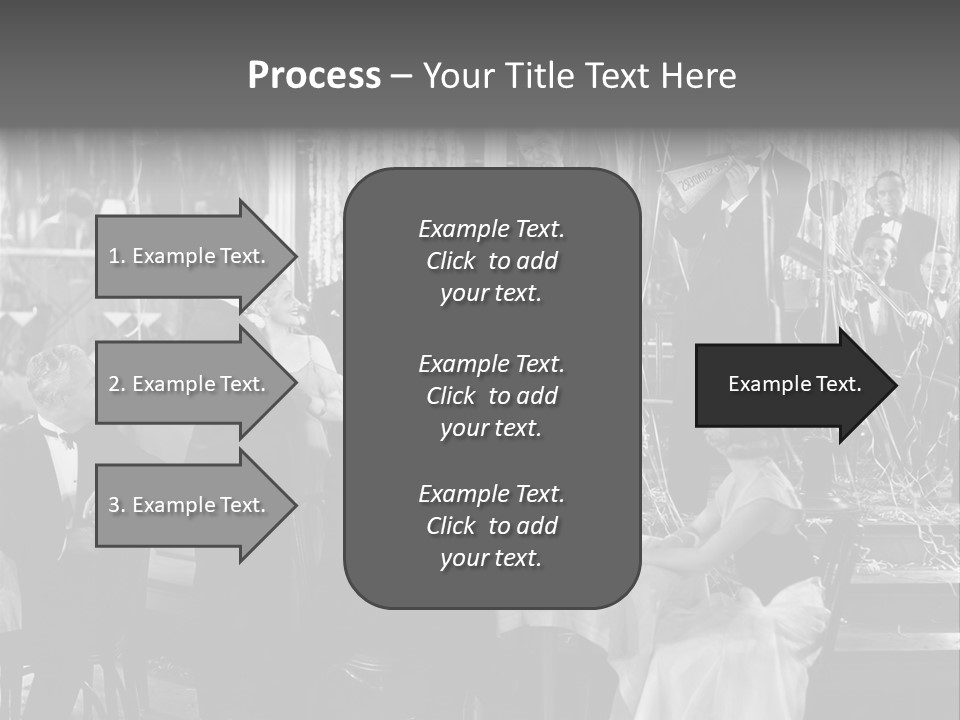 Process – Your Title Text Here

1. Example Text.

2. Example Text.

3. Example Text.

Example Text. Click to add your text.

Example Text. Click to add your text.

Example Text. Click to add your text.

Example Text.